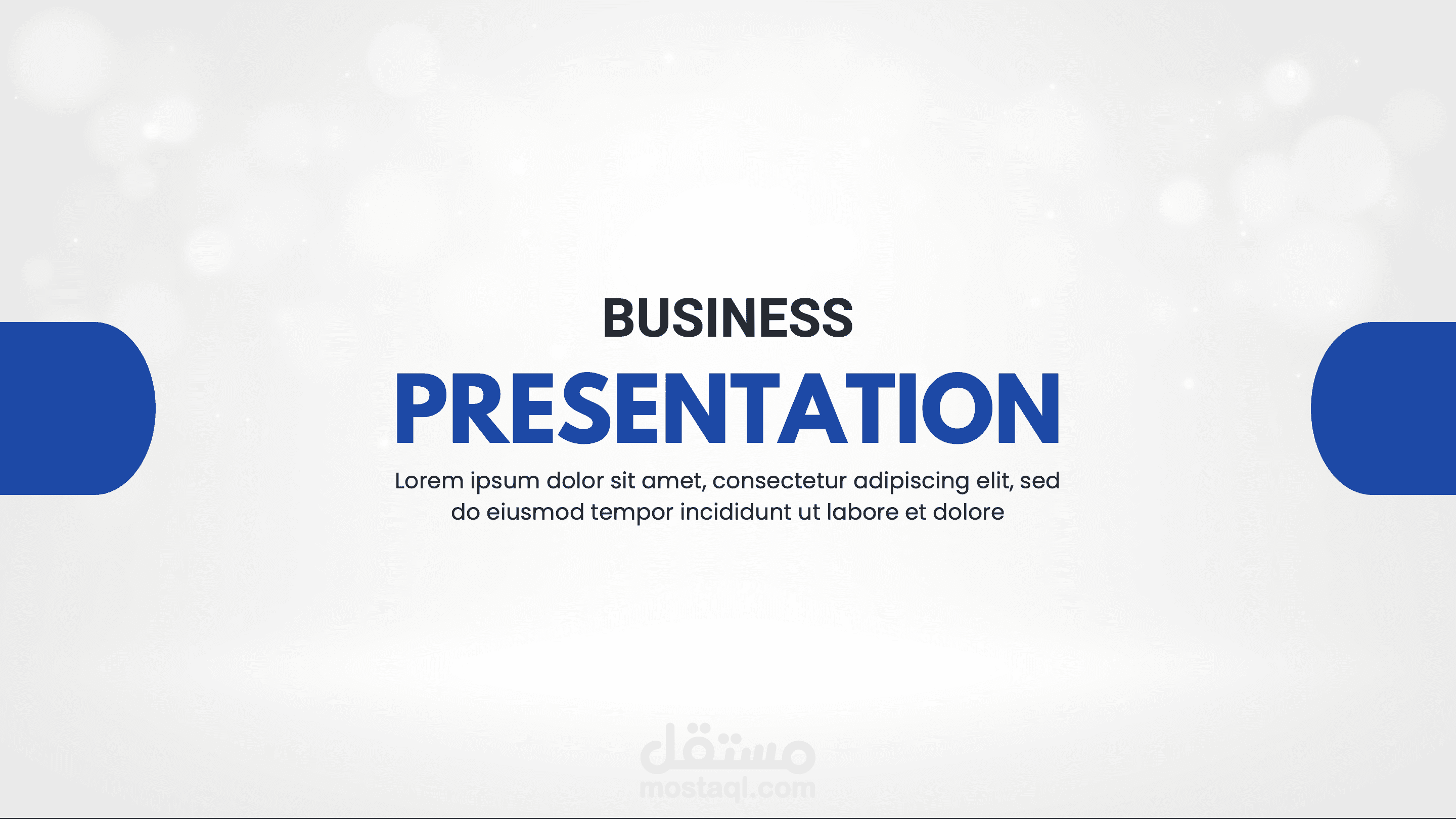 BUSINESS
PRESENTATION
Lorem ipsum dolor sit amet, consectetur adipiscing elit, sed do eiusmod tempor incididunt ut labore et dolore

مستقل
mostaql.com